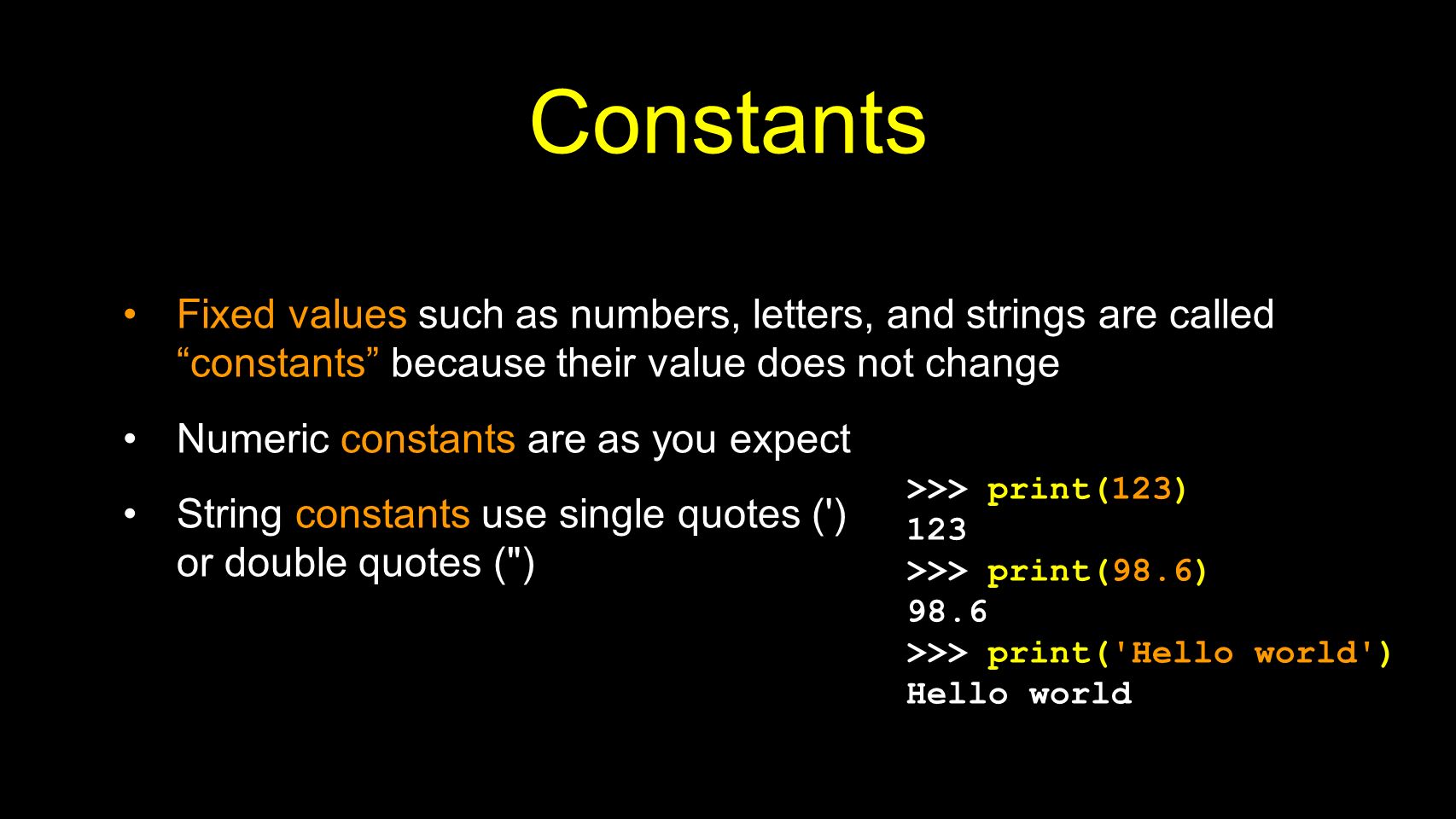 Constants

• Fixed values such as numbers, letters, and strings are called “constants” because their value does not change

• Numeric constants are as you expect

• String constants use single quotes (') or double quotes (")

>>> print(123)
123
>>> print(98.6)
98.6
>>> print('Hello world')
Hello world